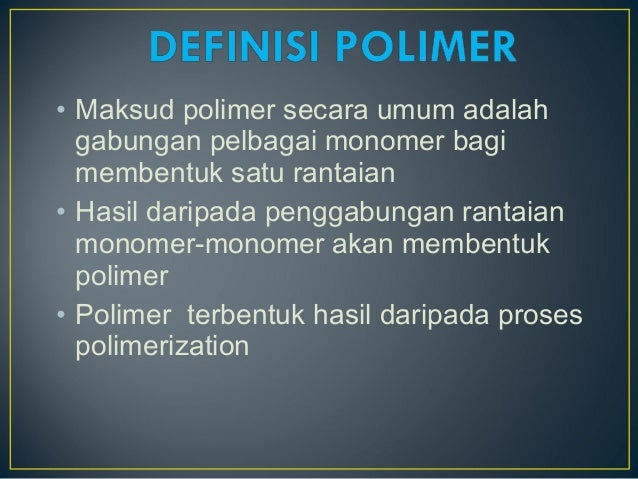 DEFINISI POLIMER

• Maksud polimer secara umum adalah gabungan pelbagai monomer bagi membentuk satu rantaian

• Hasil daripada penggabungan rantaian monomer-monomer akan membentuk polimer

• Polimer  terbentuk hasil daripada proses polimerization